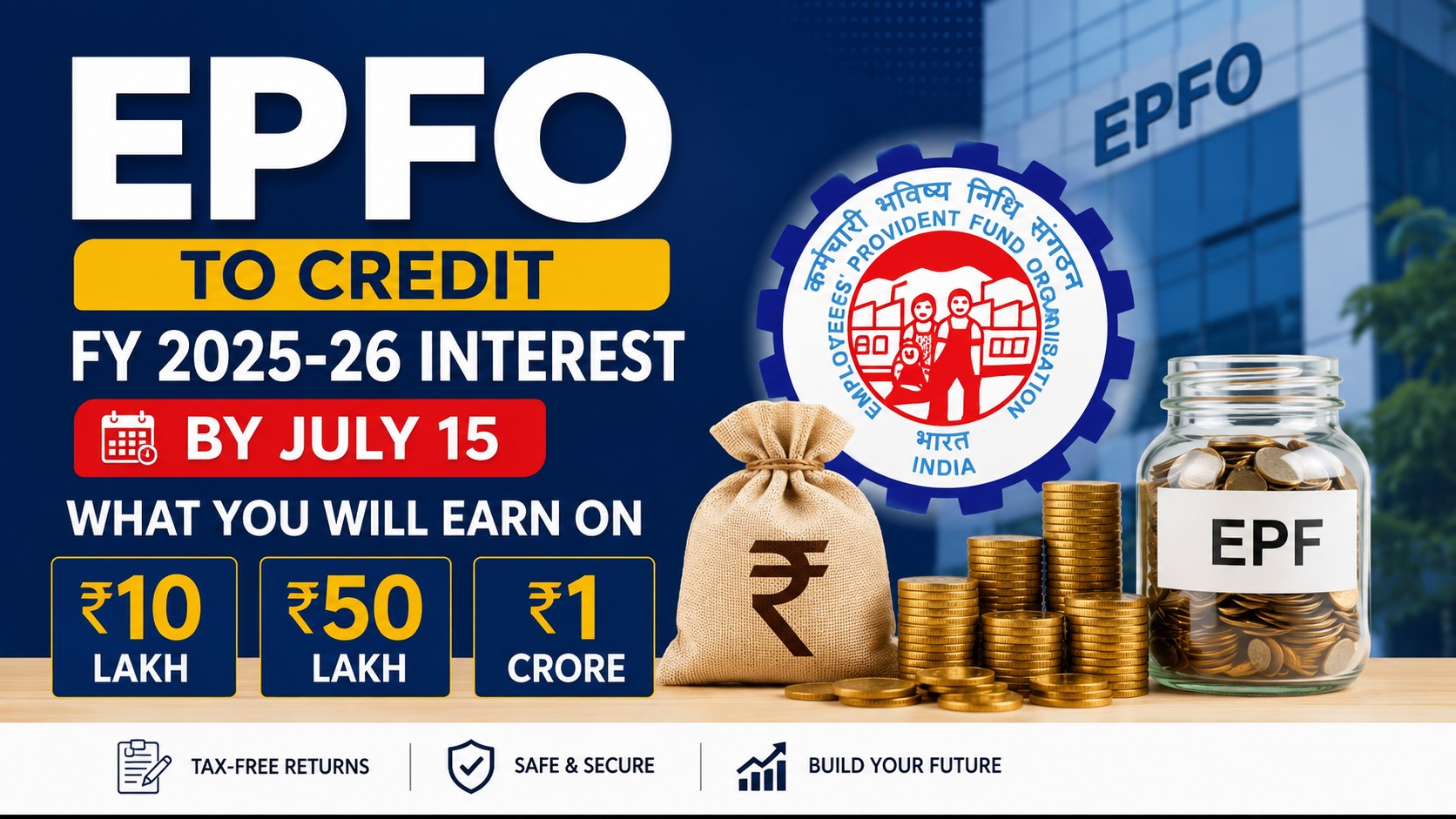 EPFO

TO CREDIT

FY 2025-26 INTEREST

BY JULY 15

WHAT YOU WILL EARN ON

₹10 LAKH

₹50 LAKH

₹1 CRORE

EPFO

कर्मचारी भविष्य निधि संगठन
EMPLOYEES' PROVIDENT FUND ORGANISATION
भारत
INDIA

₹

EPF

TAX-FREE RETURNS

SAFE & SECURE

BUILD YOUR FUTURE